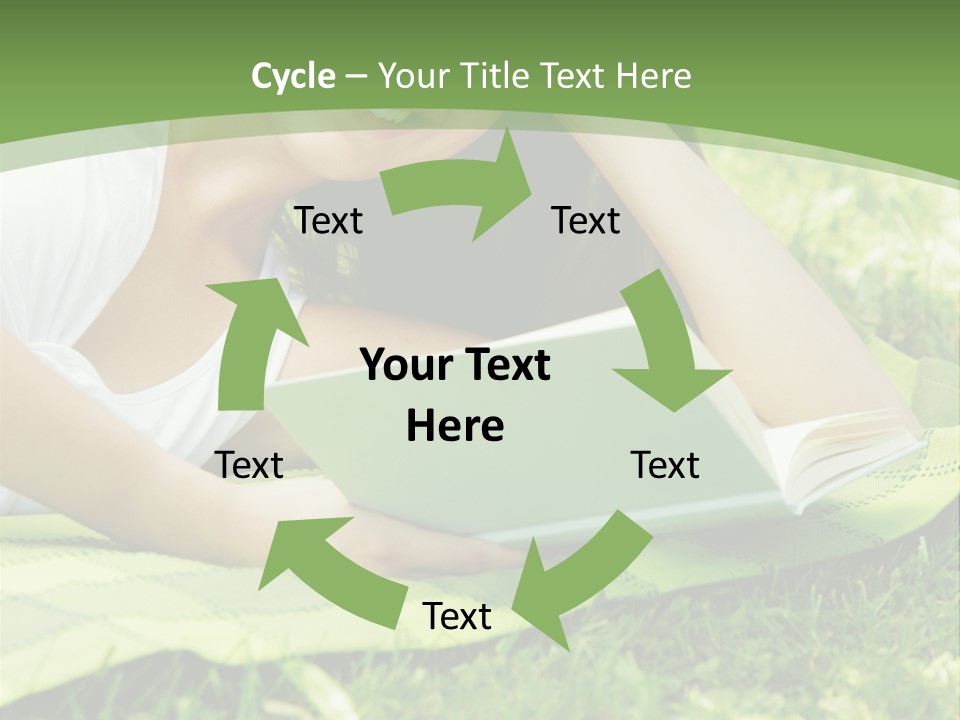 Cycle – Your Title Text Here

Text

Text

Your Text Here

Text

Text

Text